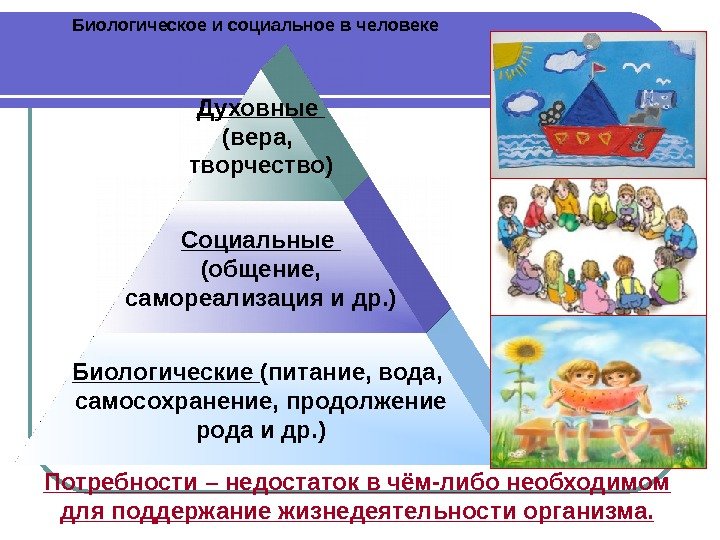 Биологическое и социальное в человеке

Духовные (вера, творчество)

Социальные (общение, самореализация и др.)

Биологические (питание, вода, самосохранение, продолжение рода и др.)

Потребности – недостаток в чём-либо необходимом для поддержание жизнедеятельности организма.